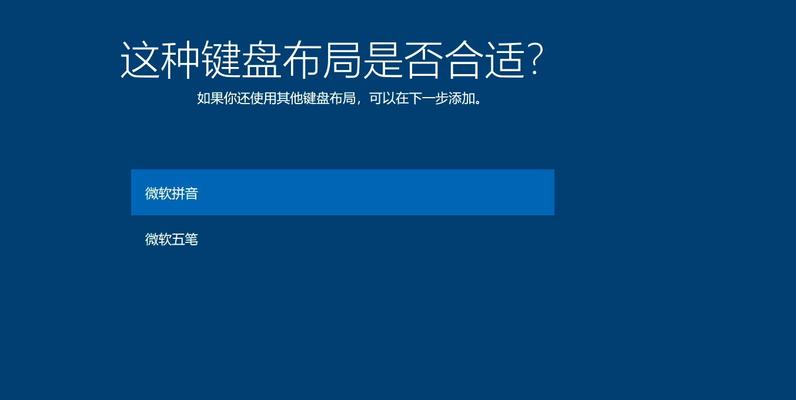 这种键盘布局是否合适?
如果你还使用其他键盘布局，可以在下一步添加。

微软拼音

微软五笔